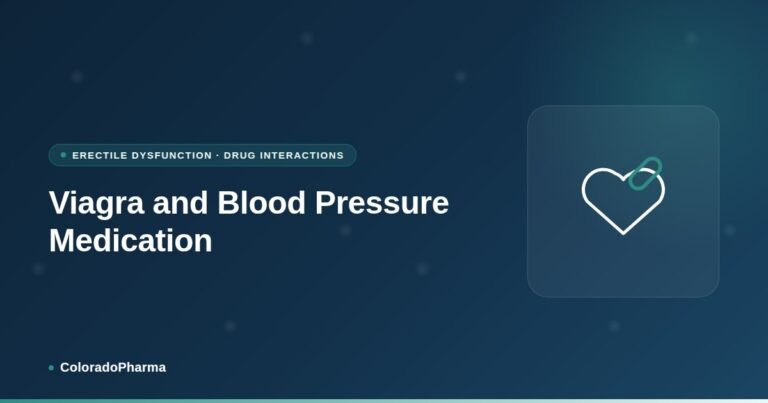 ERECTILE DYSFUNCTION · DRUG INTERACTIONS

Viagra and Blood Pressure Medication

ColoradoPharma